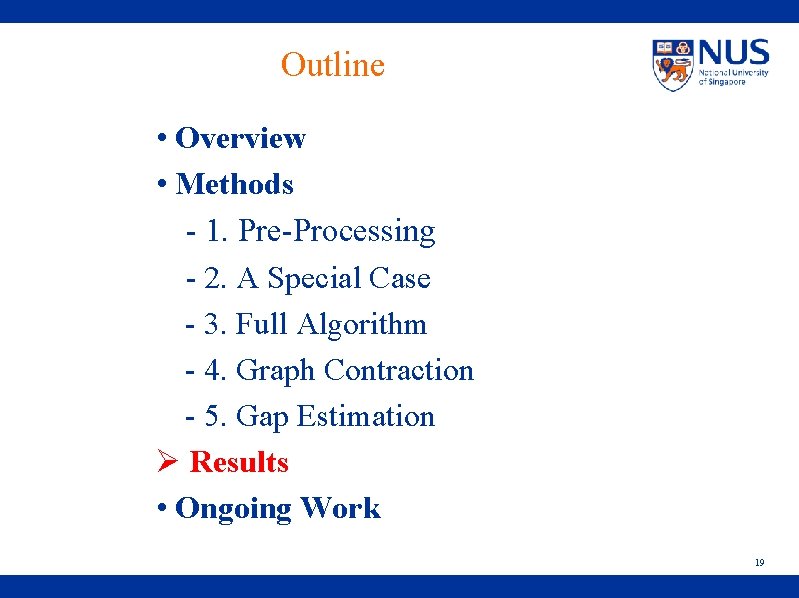 Outline

NUS
National University of Singapore

• Overview
• Methods
- 1. Pre-Processing
- 2. A Special Case
- 3. Full Algorithm
- 4. Graph Contraction
- 5. Gap Estimation
➢ Results
• Ongoing Work

19